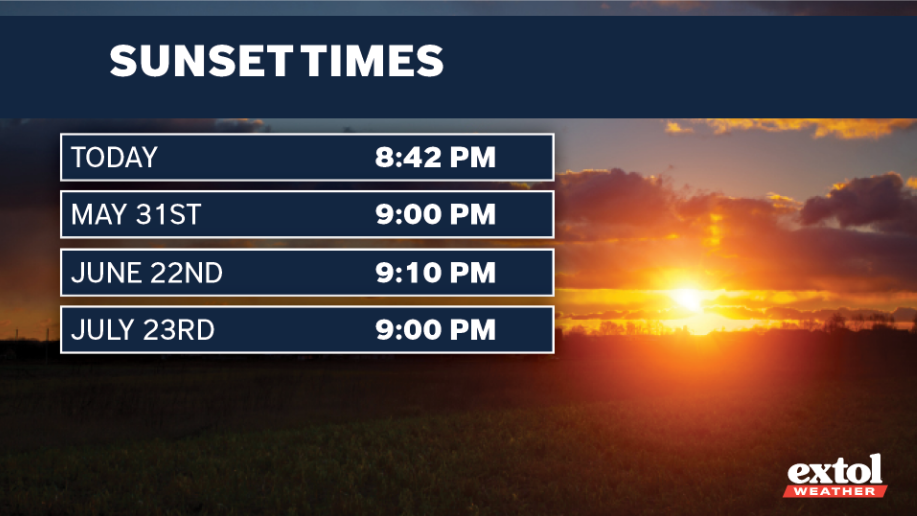 SUNSET TIMES

| TODAY | 8:42 PM |
|---|---|
| MAY 31ST | 9:00 PM |
| JUNE 22ND | 9:10 PM |
| JULY 23RD | 9:00 PM |

extol
WEATHER